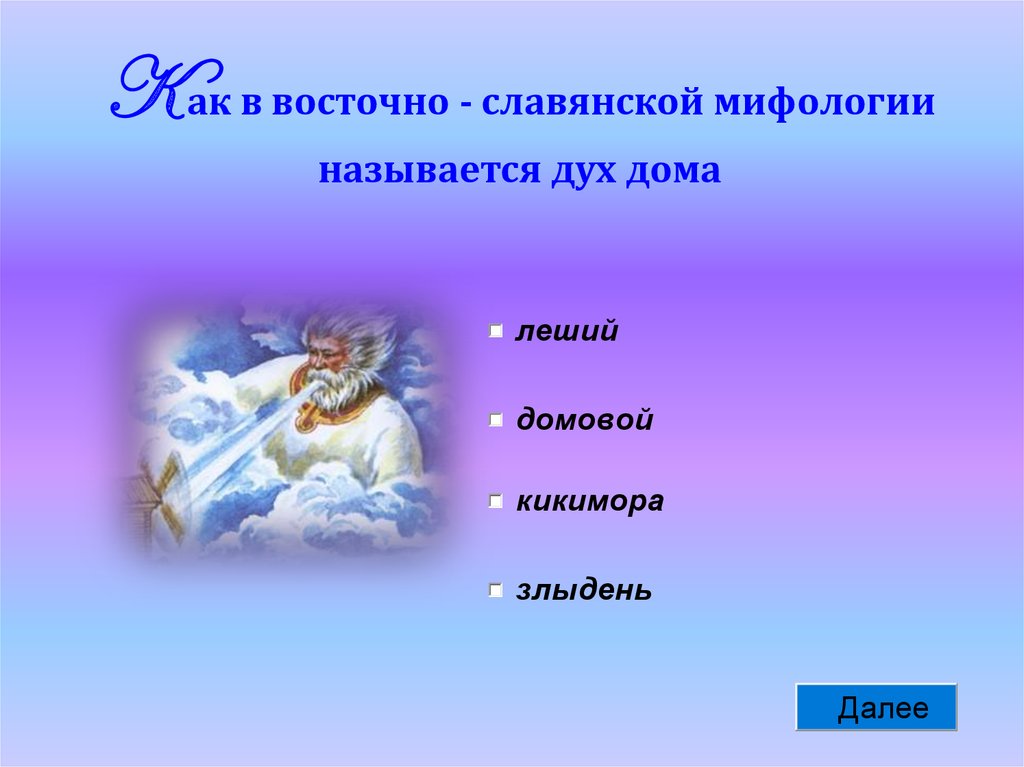 Как в восточно - славянской мифологии называется дух дома

леший

домовой

кикимора

злыдень

Далее